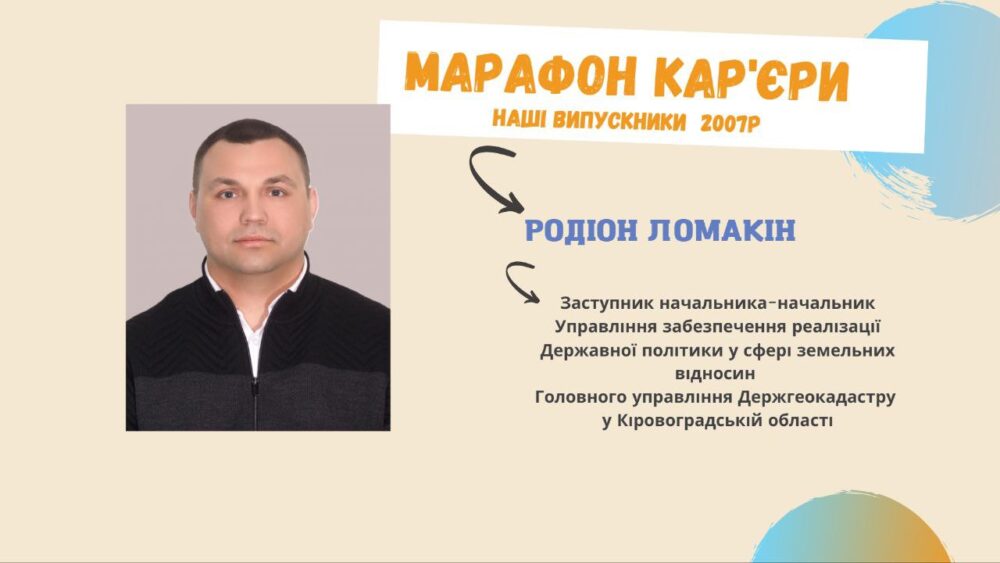 МАРАФОН КАР'ЄРИ
НАШІ ВИПУСКНИКИ 2007Р

РОДІОН ЛОМАКІН

Заступник начальника-начальник Управління забезпечення реалізації Державної політики у сфері земельних відносин Головного управління Держгеокадастру у Кіровоградській області